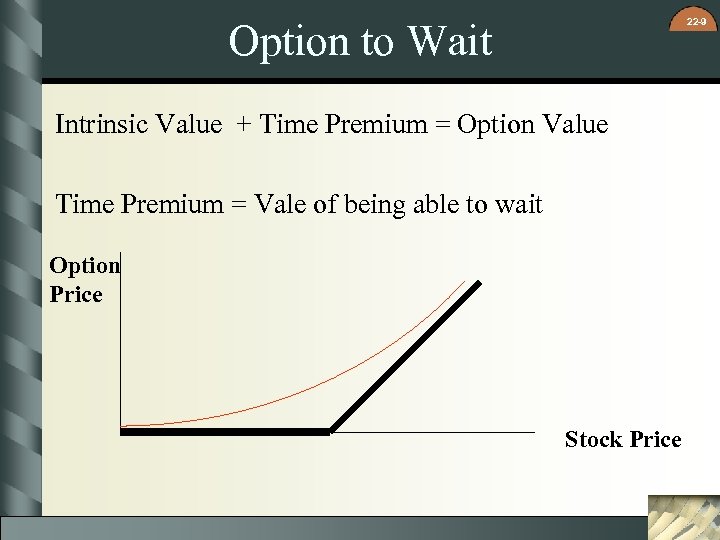 22-9

Option to Wait

Intrinsic Value + Time Premium = Option Value

Time Premium = Vale of being able to wait

Option Price

Stock Price